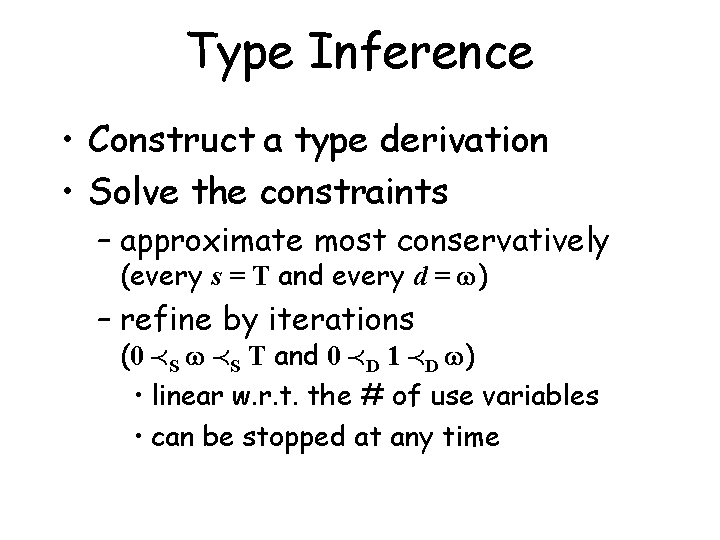 Type Inference

• Construct a type derivation
• Solve the constraints
  – approximate most conservatively (every $s = \mathrm{T}$ and every $d = \omega$)
  – refine by iterations ($0 \prec_S \omega \prec_S \mathrm{T}$ and $0 \prec_D 1 \prec_D \omega$)
    • linear w.r.t. the # of use variables
    • can be stopped at any time